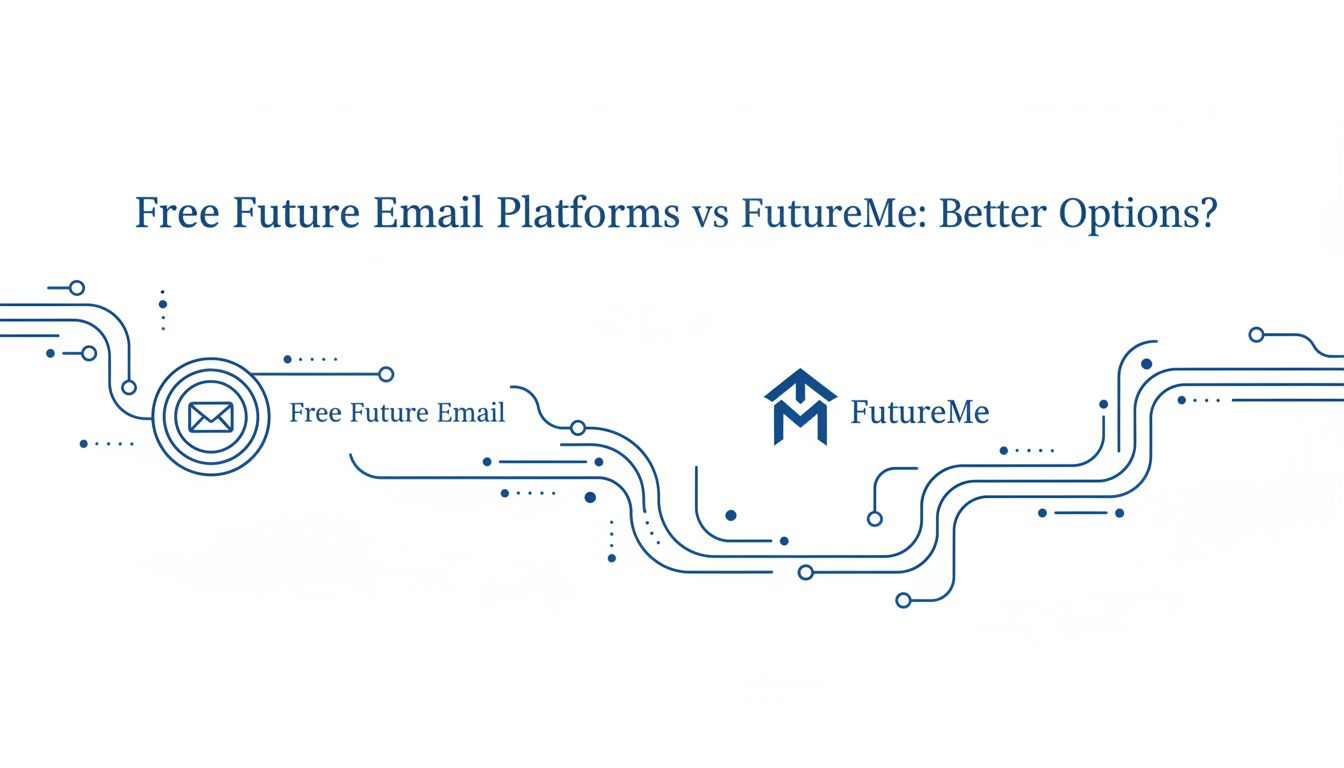 Free Future Email Platforms vs FutureMe: Better Options?

Free Future Email

FutureMe